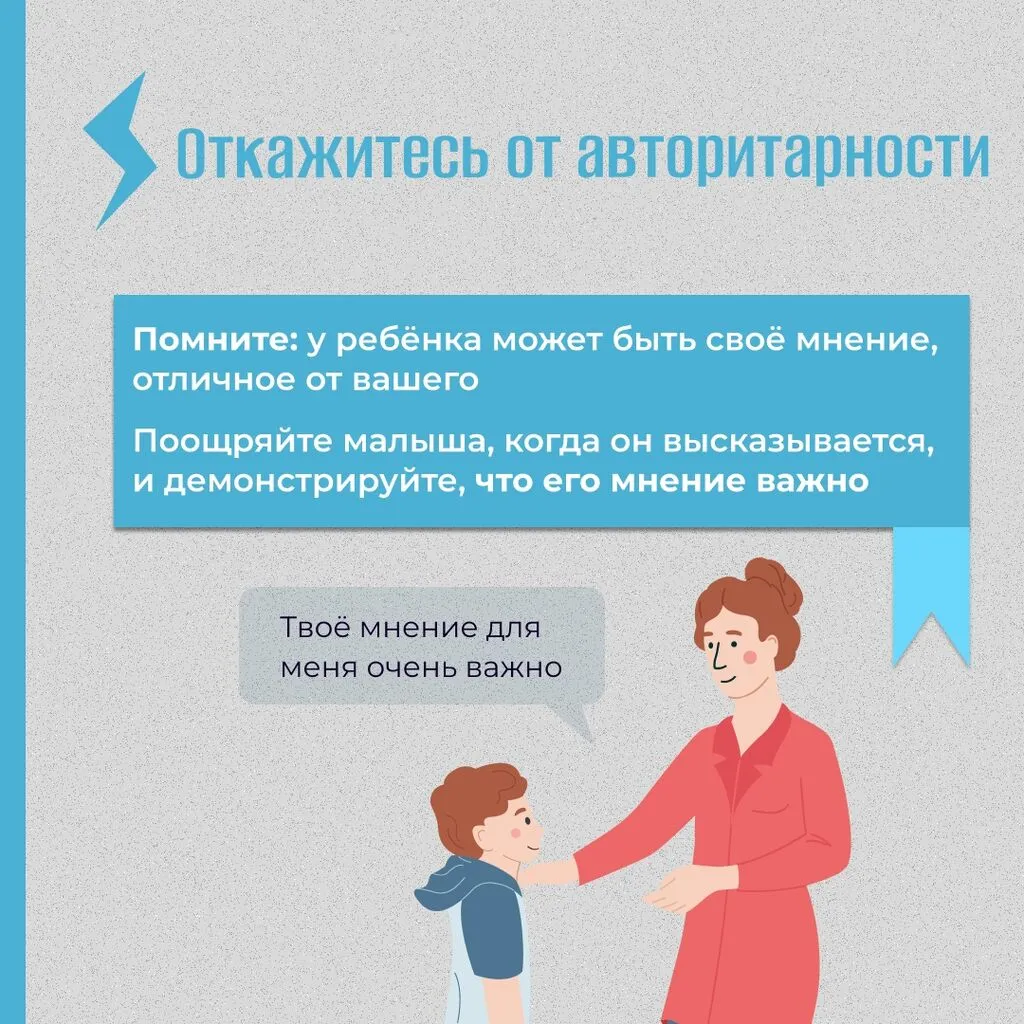 Откажитесь от авторитарности

Помните: у ребёнка может быть своё мнение, отличное от вашего

Поощряйте малыша, когда он высказывается, и демонстрируйте, что его мнение важно

Твоё мнение для меня очень важно